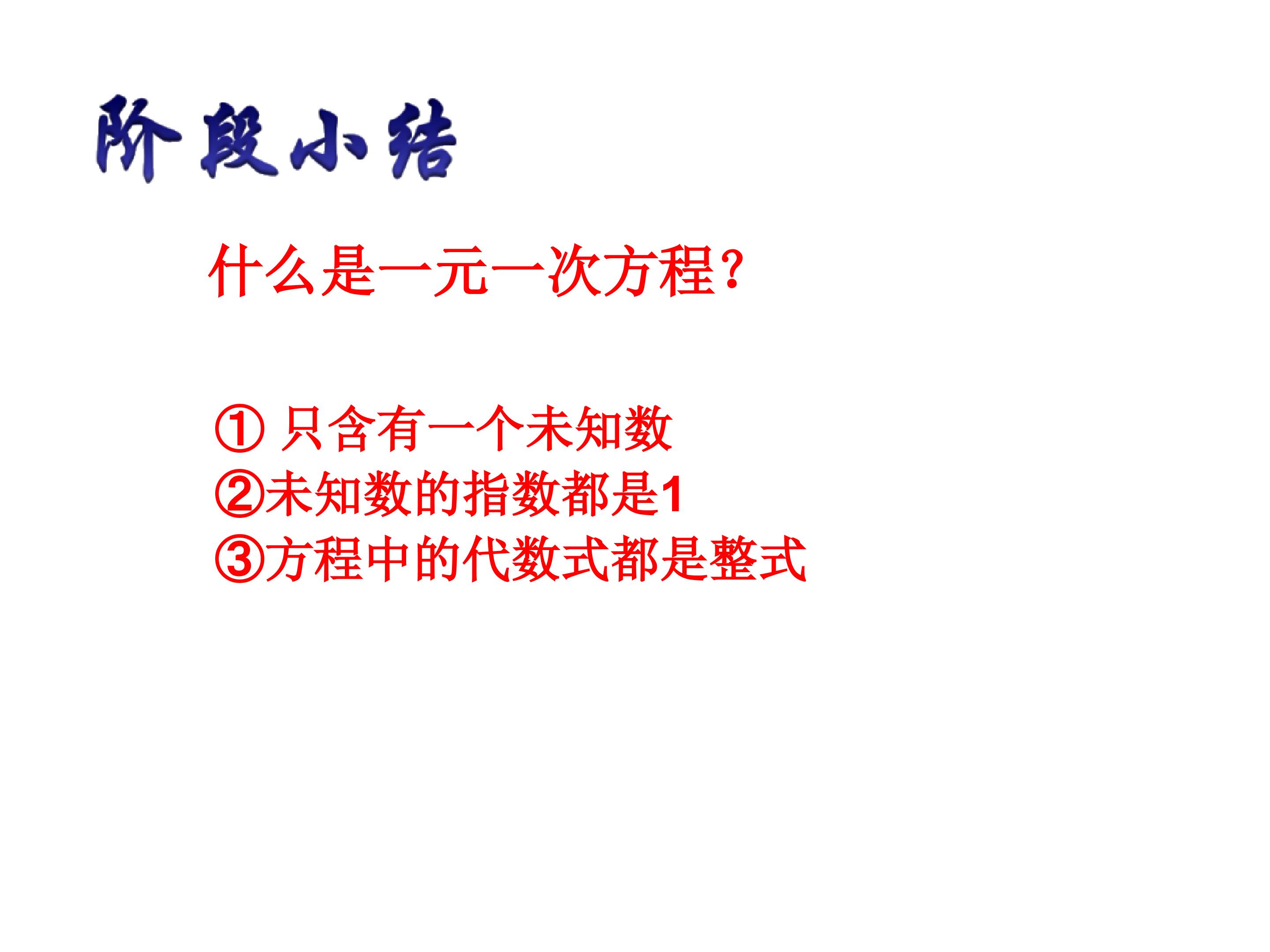 阶段小结

什么是一元一次方程?

① 只含有一个未知数
②未知数的指数都是1
③方程中的代数式都是整式